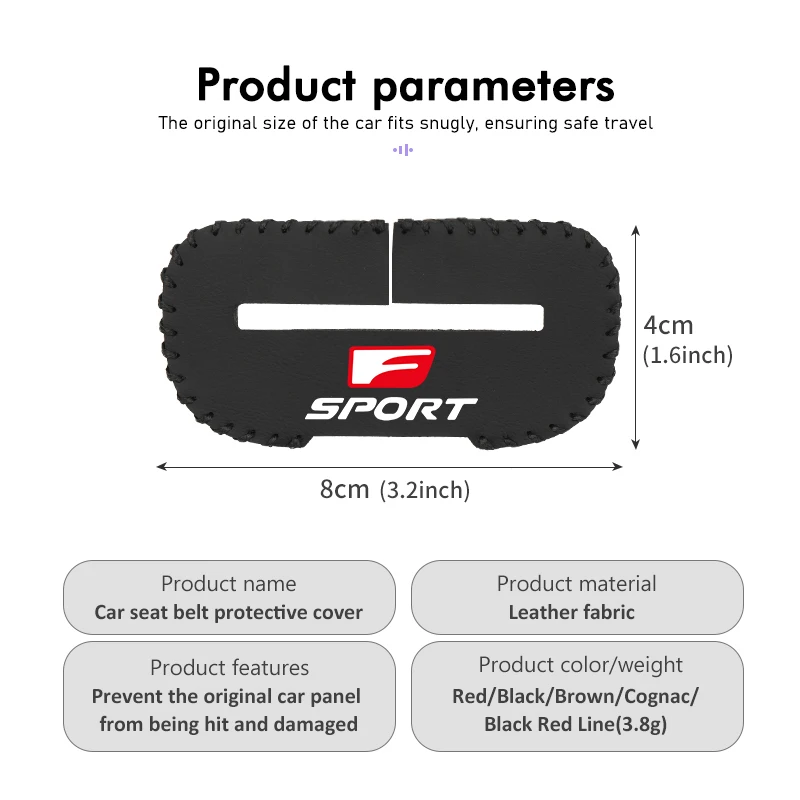 Product parameters

The original size of the car fits snugly, ensuring safe travel

F SPORT

4cm (1.6inch)

8cm (3.2inch)

Product name
Car seat belt protective cover

Product material
Leather fabric

Product features
Prevent the original car panel from being hit and damaged

Product color/weight
Red/Black/Brown/Cognac/ Black Red Line(3.8g)